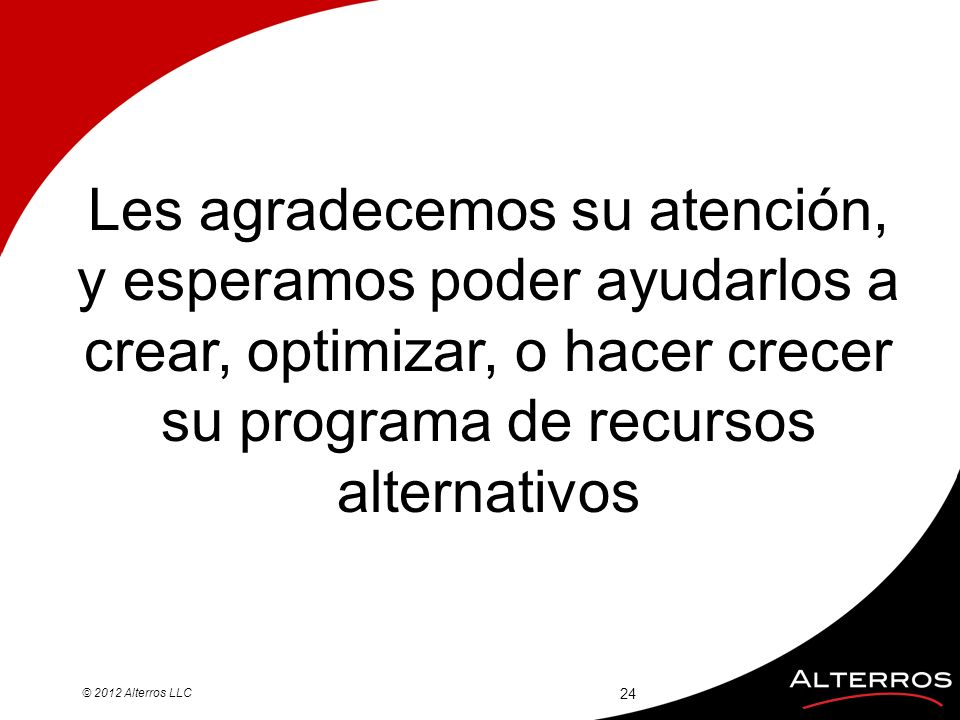 Les agradecemos su atención, y esperamos poder ayudarlos a crear, optimizar, o hacer crecer su programa de recursos alternativos

© 2012 Alterros LLC

24

ALTERROS